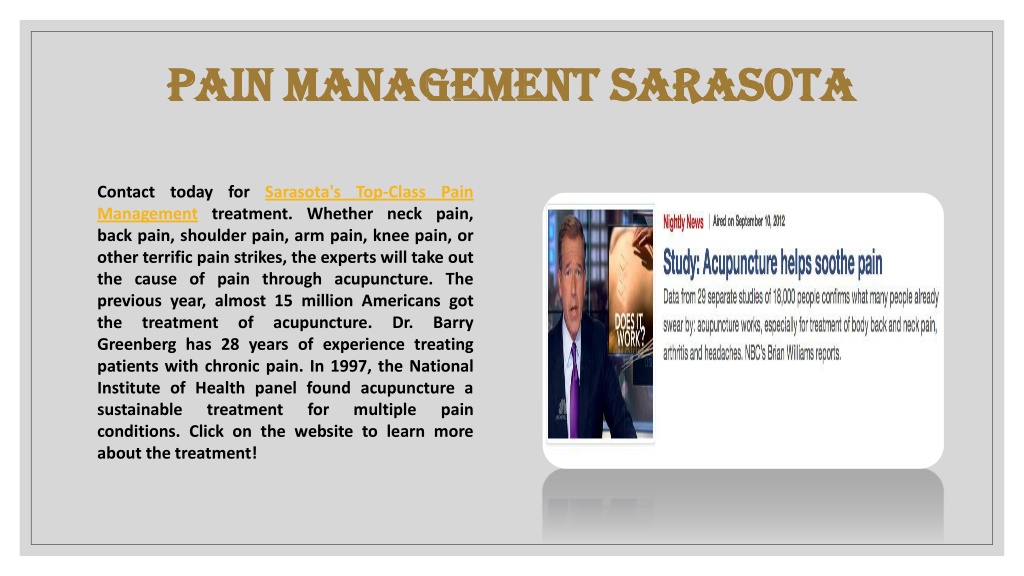 PAIN MANAGEMENT SARASOTA

Contact today for Sarasota's Top-Class Pain Management treatment. Whether neck pain, back pain, shoulder pain, arm pain, knee pain, or other terrific pain strikes, the experts will take out the cause of pain through acupuncture. The previous year, almost 15 million Americans got the treatment of acupuncture. Dr. Barry Greenberg has 28 years of experience treating patients with chronic pain. In 1997, the National Institute of Health panel found acupuncture a sustainable treatment for multiple pain conditions. Click on the website to learn more about the treatment!

DOES IT WORK?

Nightly News | Aired on September 10, 2012

Study: Acupuncture helps soothe pain

Data from 29 separate studies of 18,000 people confirms what many people already swear by: acupuncture works, especially for treatment of body back and neck pain, arthritis and headaches. NBC's Brian Williams reports.